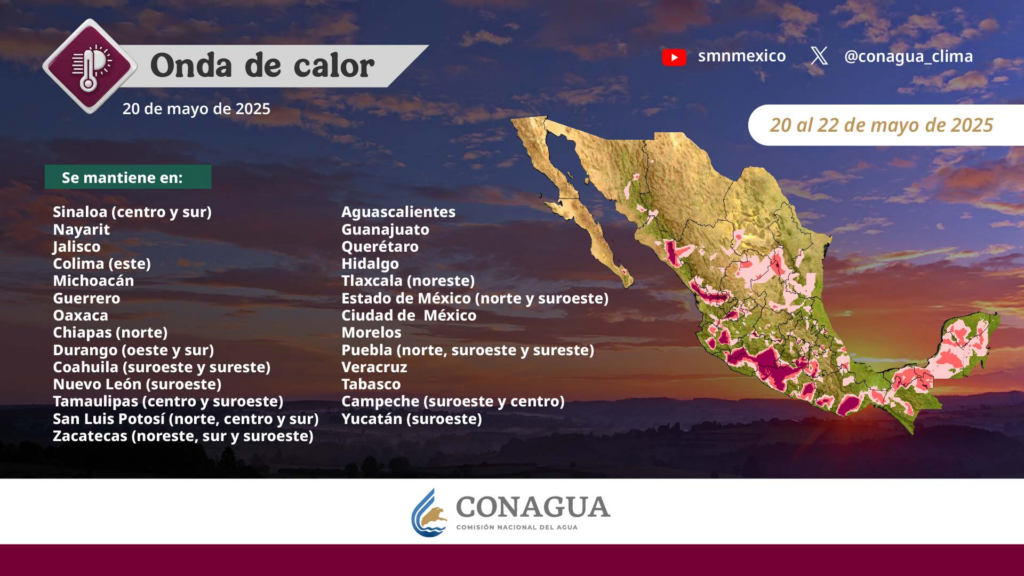 Onda de calor

20 de mayo de 2025

smnmexico

@conagua_clima

20 al 22 de mayo de 2025

Se mantiene en:

Sinaloa (centro y sur)
Nayarit
Jalisco
Colima (este)
Michoacán
Guerrero
Oaxaca
Chiapas (norte)
Durango (oeste y sur)
Coahuila (suroeste y sureste)
Nuevo León (suroeste)
Tamaulipas (centro y suroeste)
San Luis Potosí (norte, centro y sur)
Zacatecas (noreste, sur y suroeste)

Aguascalientes
Guanajuato
Querétaro
Hidalgo
Tlaxcala (noreste)
Estado de México (norte y suroeste)
Ciudad de México
Morelos
Puebla (norte, suroeste y sureste)
Veracruz
Tabasco
Campeche (suroeste y centro)
Yucatán (suroeste)

CONAGUA
COMISIÓN NACIONAL DEL AGUA